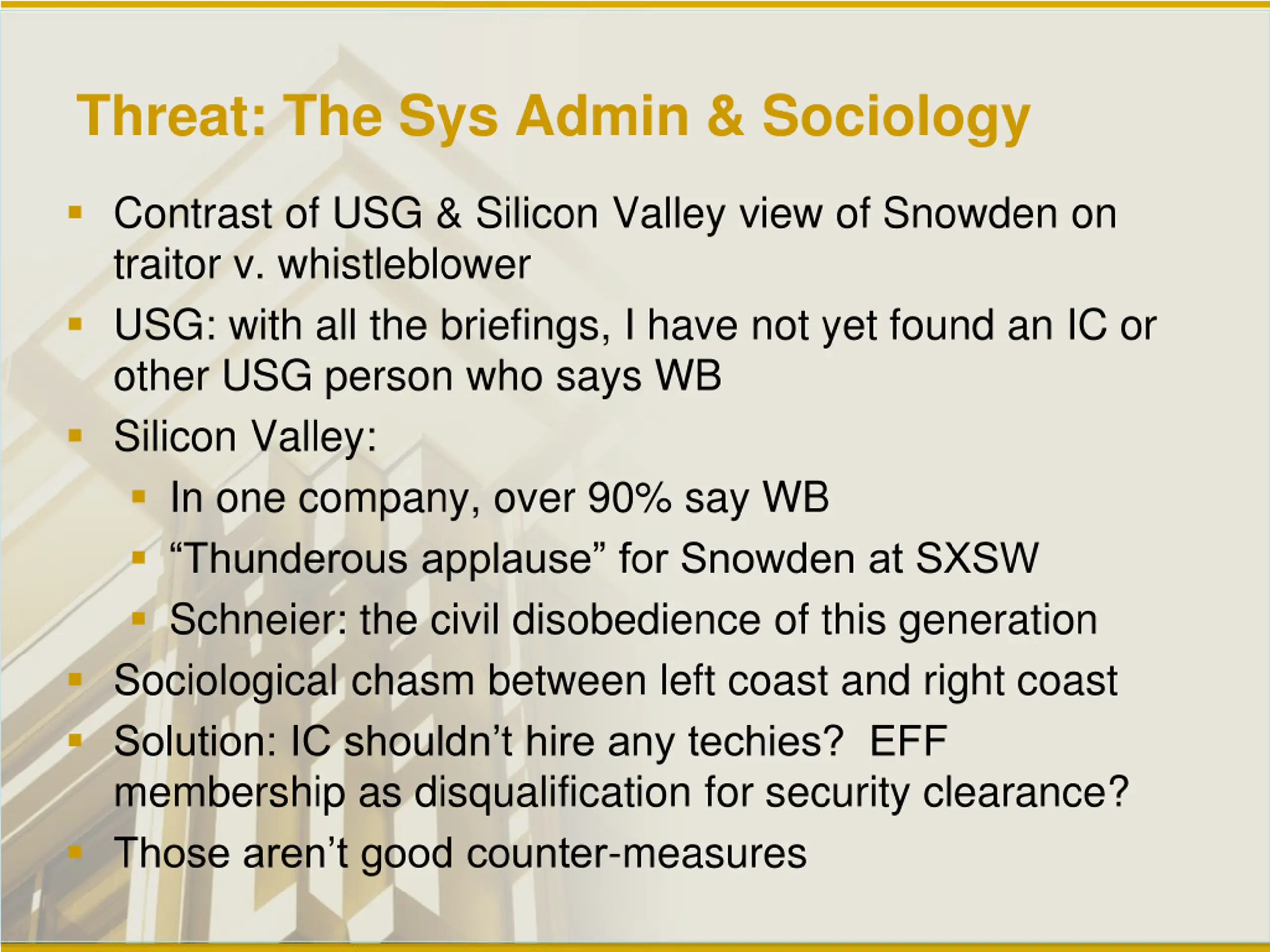 Threat: The Sys Admin & Sociology

- Contrast of USG & Silicon Valley view of Snowden on traitor v. whistleblower
- USG: with all the briefings, I have not yet found an IC or other USG person who says WB
- Silicon Valley:
  - In one company, over 90% say WB
  - “Thunderous applause” for Snowden at SXSW
  - Schneier: the civil disobedience of this generation
- Sociological chasm between left coast and right coast
- Solution: IC shouldn’t hire any techies? EFF membership as disqualification for security clearance?
- Those aren’t good counter-measures